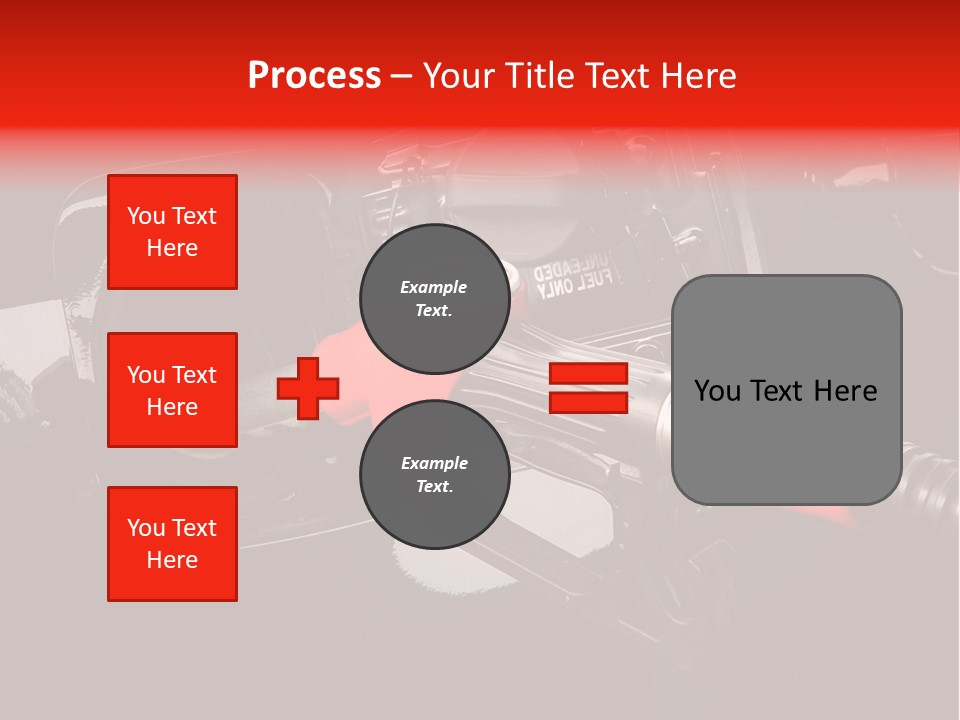 Process – Your Title Text Here

You Text Here

You Text Here

You Text Here

Example Text.

Example Text.

You Text Here

UNLEADED FUEL ONLY